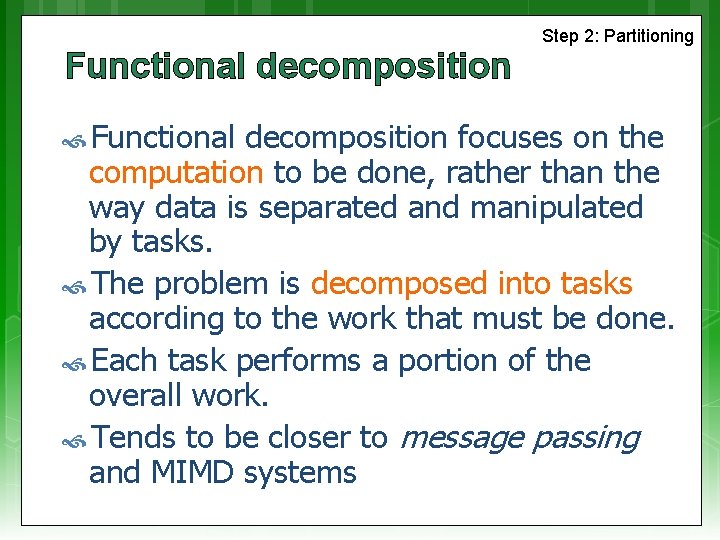 Step 2: Partitioning

Functional decomposition

Functional decomposition focuses on the computation to be done, rather than the way data is separated and manipulated by tasks.

The problem is decomposed into tasks according to the work that must be done.

Each task performs a portion of the overall work.

Tends to be closer to message passing and MIMD systems